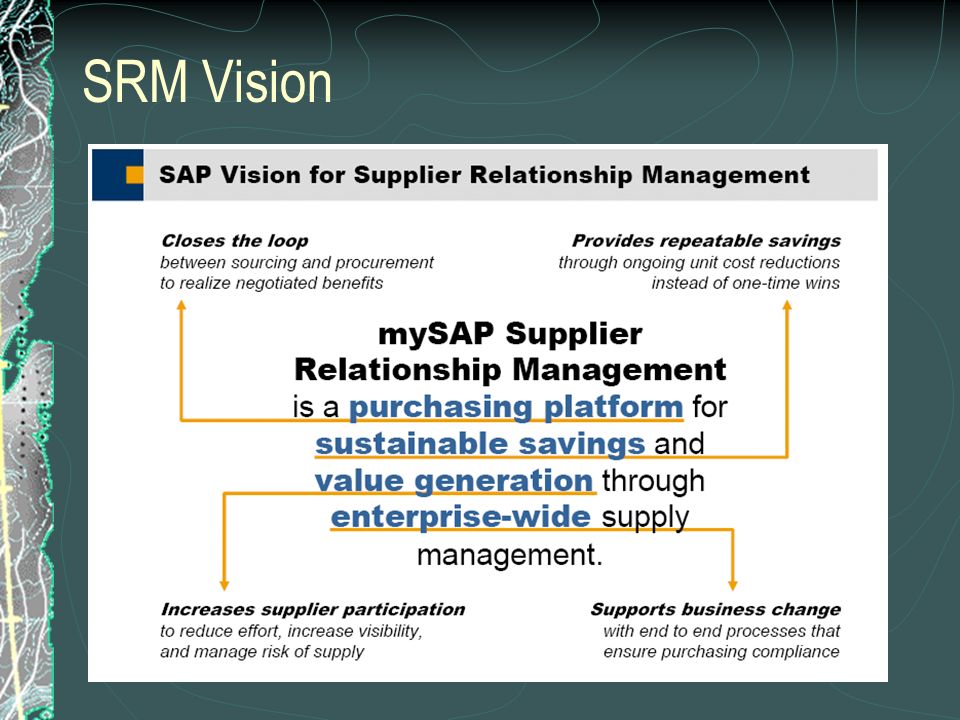 SRM Vision

SAP Vision for Supplier Relationship Management

Closes the loop
between sourcing and procurement
to realize negotiated benefits

Provides repeatable savings
through ongoing unit cost reductions
instead of one-time wins

mySAP Supplier Relationship Management is a purchasing platform for sustainable savings and value generation through enterprise-wide supply management.

Increases supplier participation
to reduce effort, increase visibility,
and manage risk of supply

Supports business change
with end to end processes that
ensure purchasing compliance